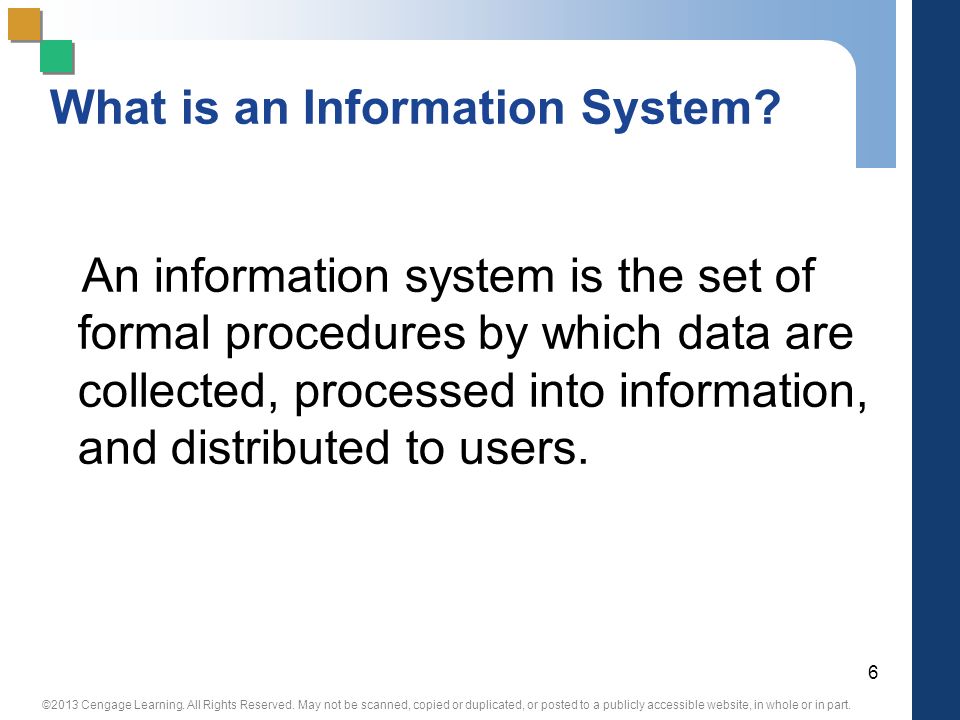 What is an Information System?

An information system is the set of formal procedures by which data are collected, processed into information, and distributed to users.

6

©2013 Cengage Learning. All Rights Reserved. May not be scanned, copied or duplicated, or posted to a publicly accessible website, in whole or in part.